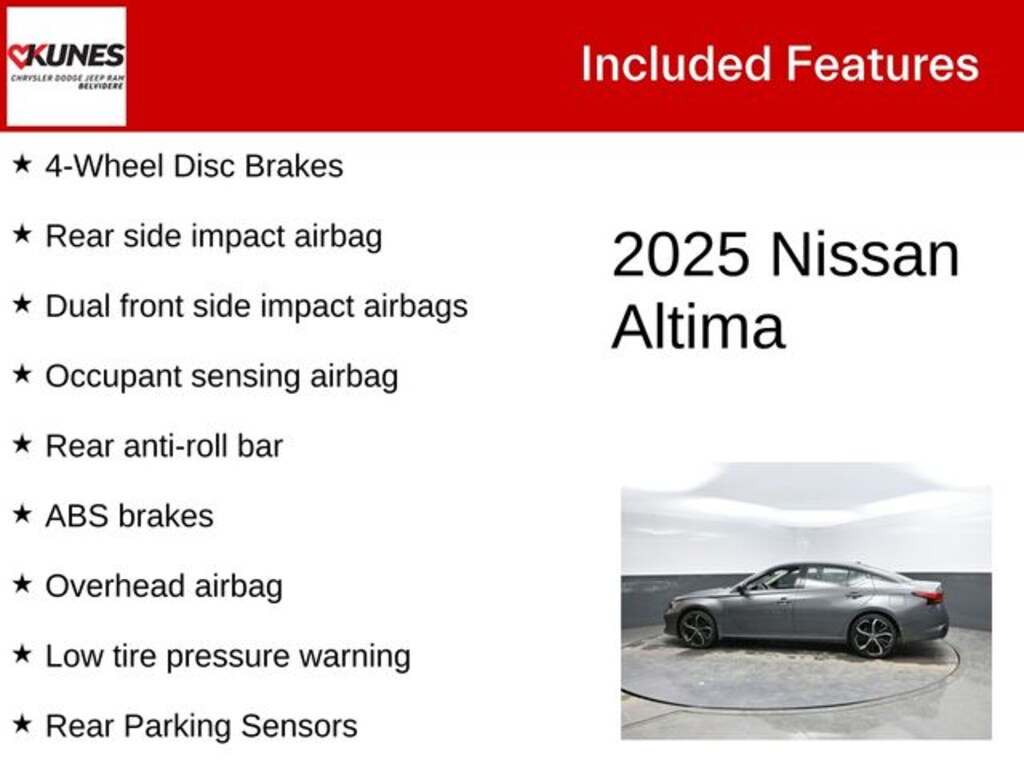 KUNES
CHRYSLER DODGE JEEP RAM
BELVIDERE

Included Features

★ 4-Wheel Disc Brakes

★ Rear side impact airbag

★ Dual front side impact airbags

★ Occupant sensing airbag

★ Rear anti-roll bar

★ ABS brakes

★ Overhead airbag

★ Low tire pressure warning

★ Rear Parking Sensors

2025 Nissan Altima